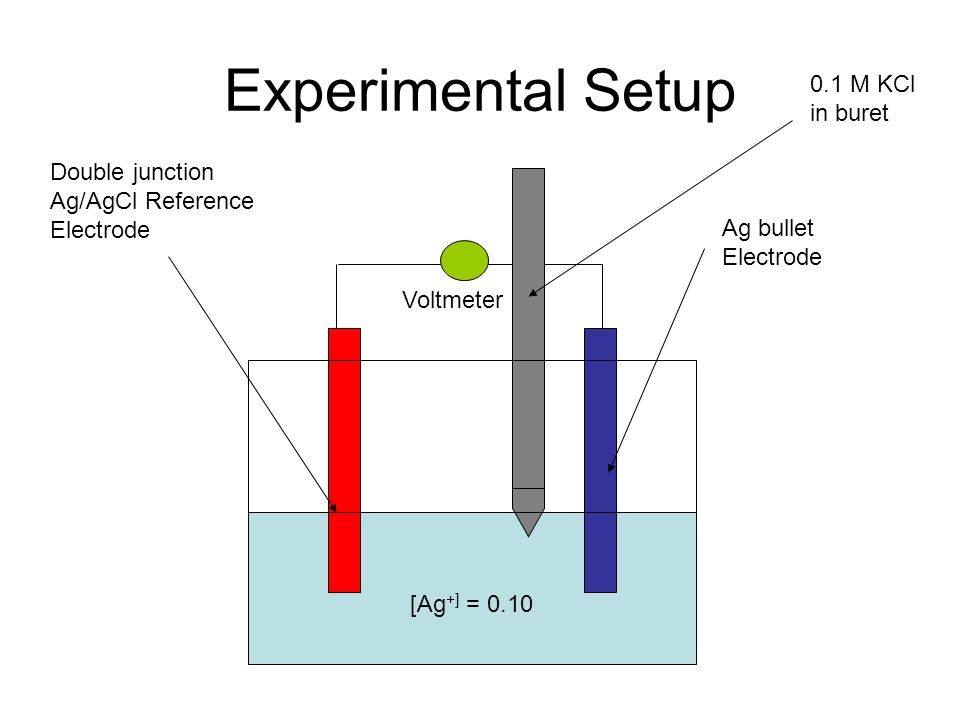 Experimental Setup

0.1 M KCl in buret

Double junction Ag/AgCl Reference Electrode

Ag bullet Electrode

Voltmeter

$[Ag^{+}] = 0.10$